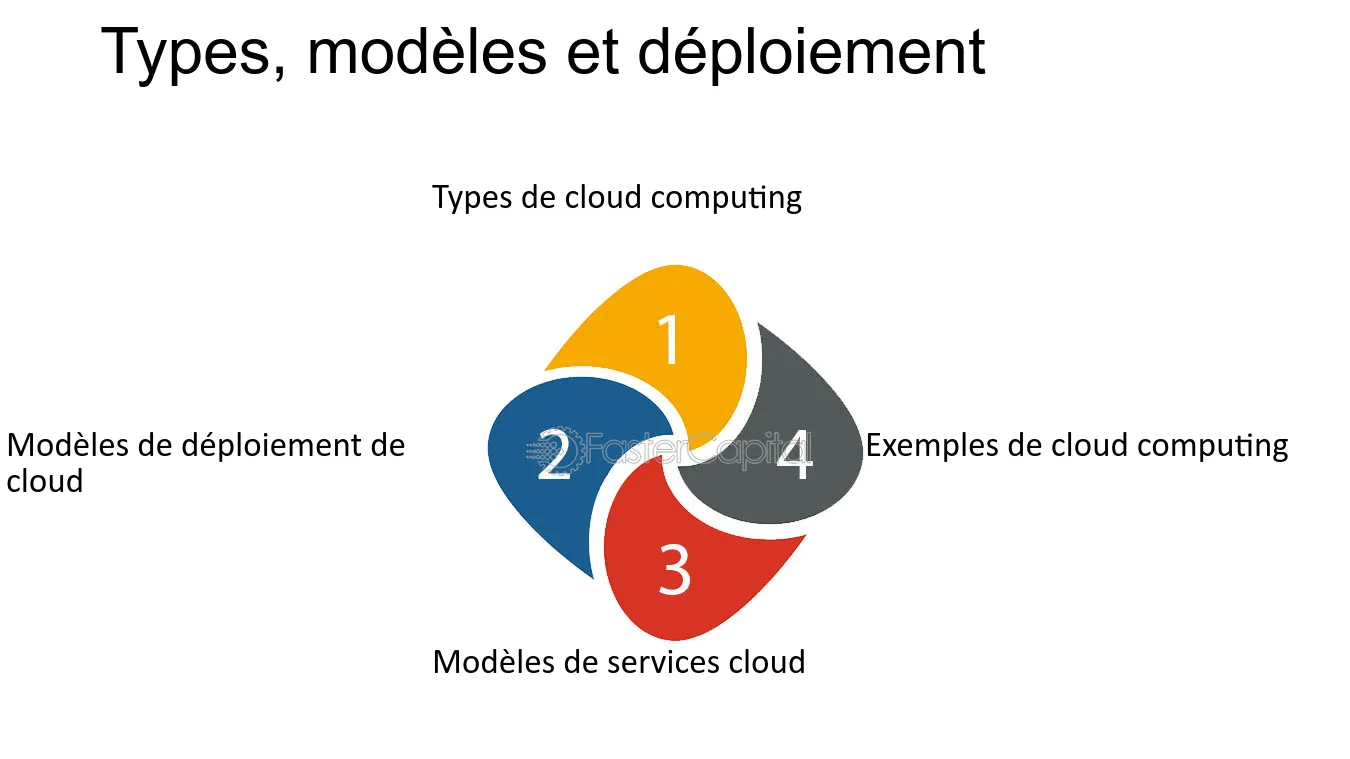 Types, modèles et déploiement

Types de cloud computing

1

Modèles de déploiement de cloud

2

4

Exemples de cloud computing

3

Modèles de services cloud

FasterCapital